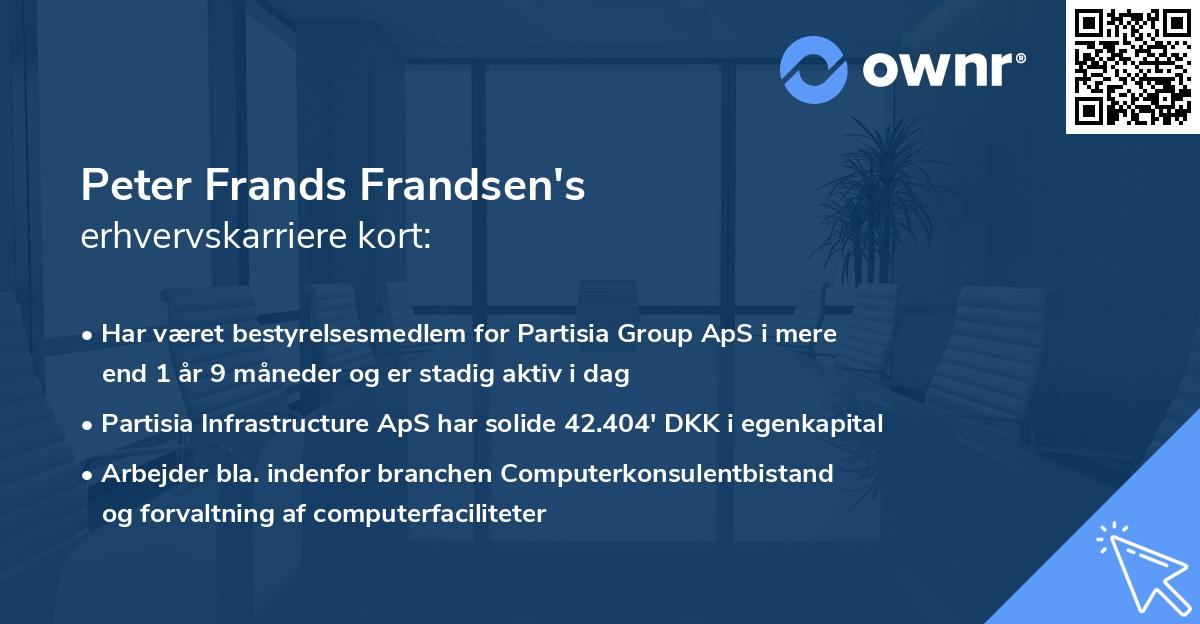 ownr®

Peter Frands Frandsen's
erhvervskarriere kort:

• Har været bestyrelsesmedlem for Partisia Group ApS i mere end 1 år 9 måneder og er stadig aktiv i dag

• Partisia Infrastructure ApS har solide 42.404' DKK i egenkapital

• Arbejder bla. indenfor branchen Computerkonsulentbistand og forvaltning af computerfaciliteter